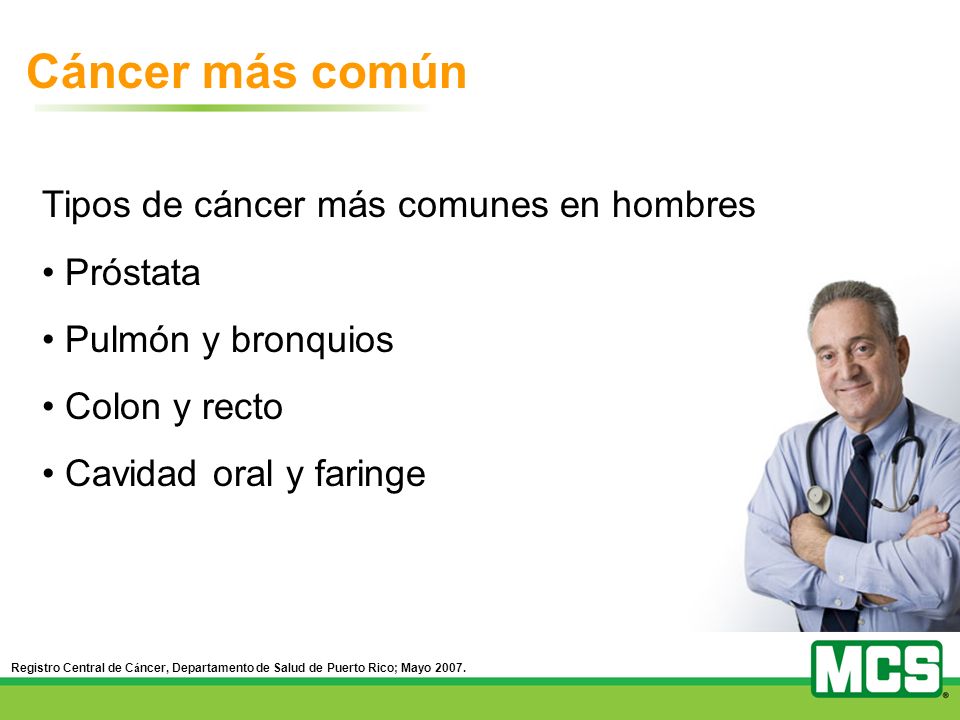 Cáncer más común

Tipos de cáncer más comunes en hombres

• Próstata

• Pulmón y bronquios

• Colon y recto

• Cavidad oral y faringe

Registro Central de Cáncer, Departamento de Salud de Puerto Rico; Mayo 2007.

MCS®